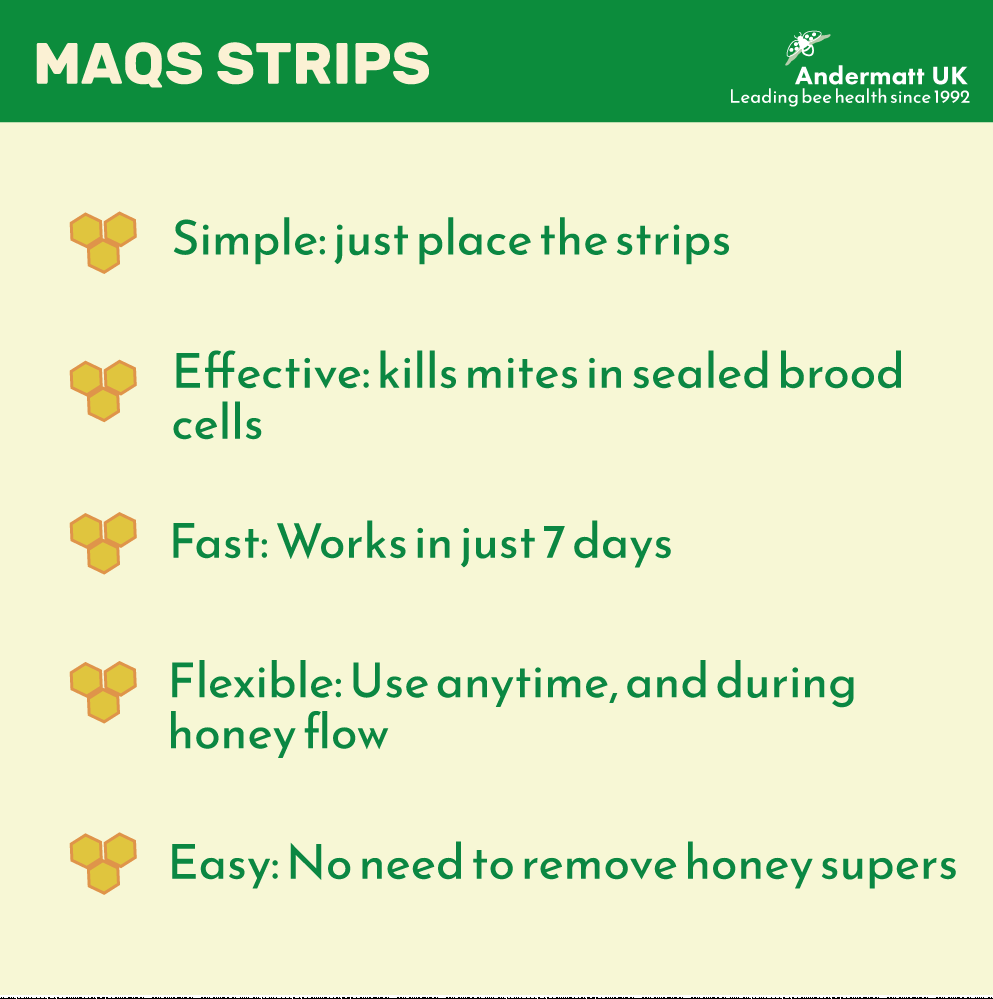 MAQS STRIPS

Andermatt UK
Leading bee health since 1992

Simple: just place the strips

Effective: kills mites in sealed brood cells

Fast: Works in just 7 days

Flexible: Use anytime, and during honey flow

Easy: No need to remove honey supers